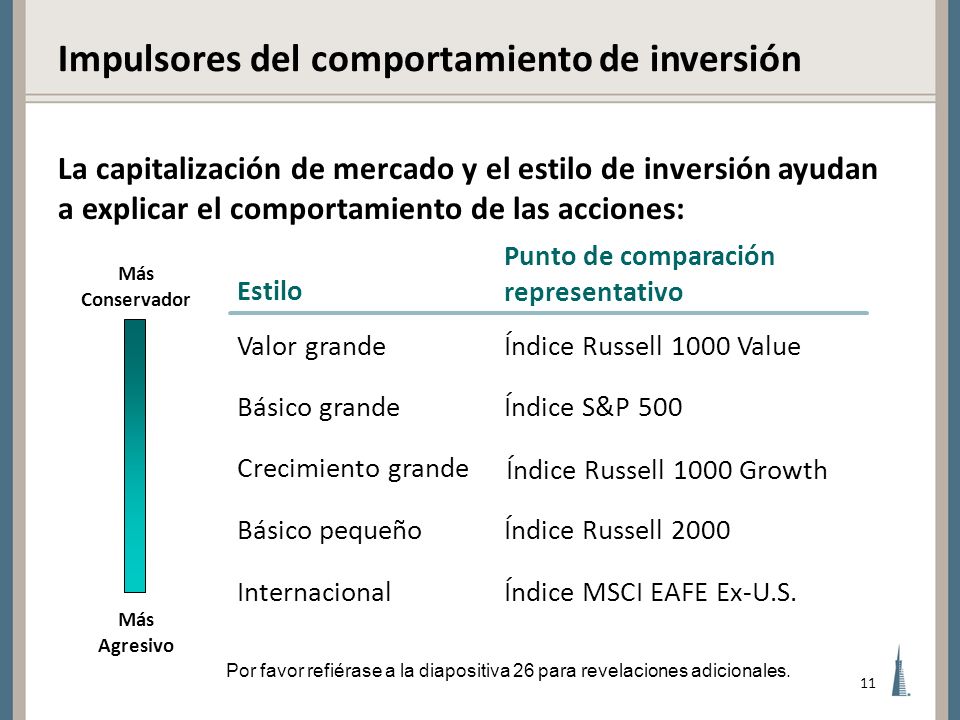 Impulsores del comportamiento de inversión

La capitalización de mercado y el estilo de inversión ayudan a explicar el comportamiento de las acciones:

Más Conservador

Más Agresivo

| Estilo | Punto de comparación representativo |
|---|---|
| Valor grande | Índice Russell 1000 Value |
| Básico grande | Índice S&P 500 |
| Crecimiento grande | Índice Russell 1000 Growth |
| Básico pequeño | Índice Russell 2000 |
| Internacional | Índice MSCI EAFE Ex-U.S. |

Por favor refiérase a la diapositiva 26 para revelaciones adicionales.

11